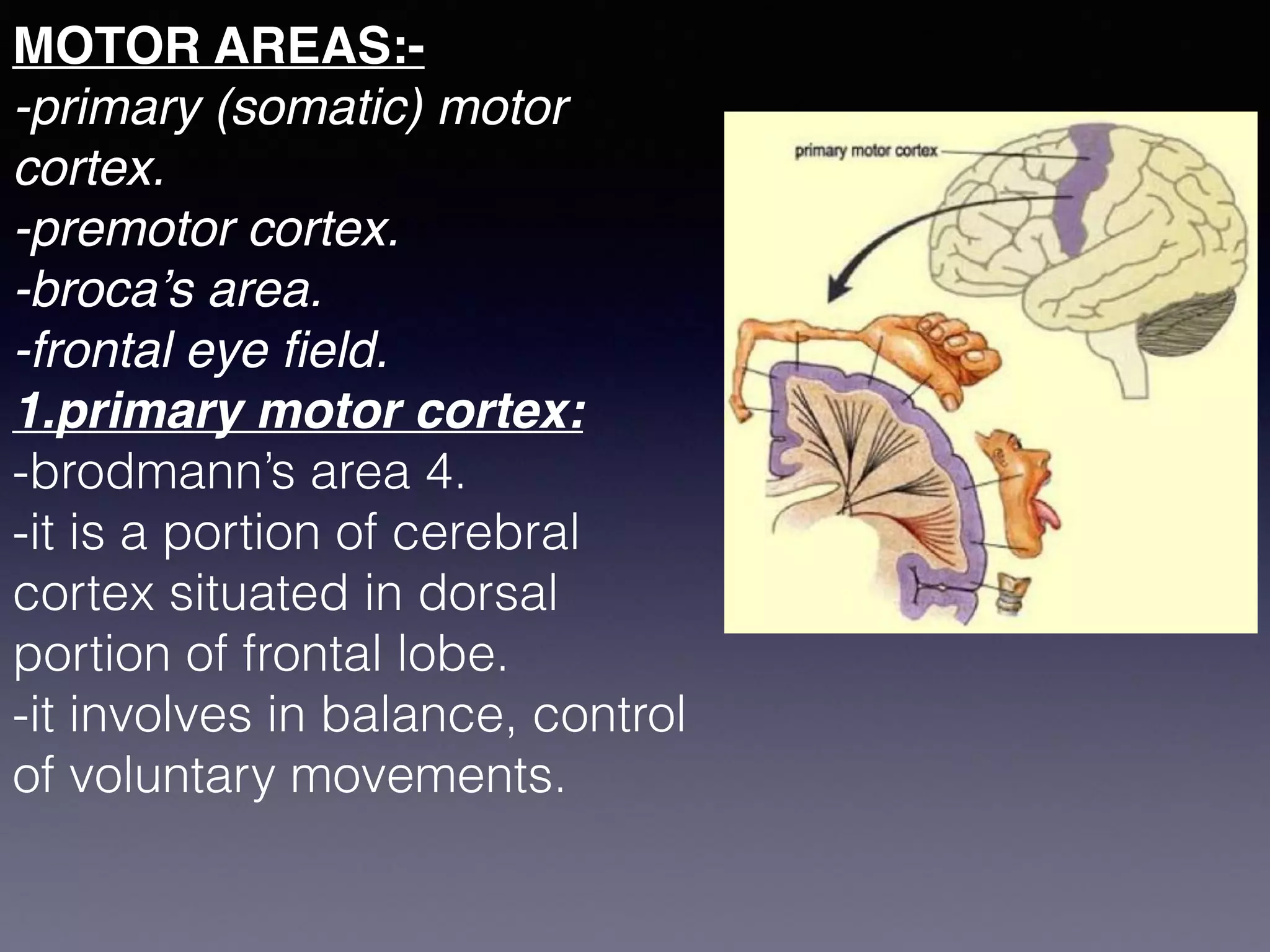 MOTOR AREAS:-
-primary (somatic) motor cortex.
-premotor cortex.
-broca's area.
-frontal eye field.
1.primary motor cortex:
-brodmann's area 4.
-it is a portion of cerebral cortex situated in dorsal portion of frontal lobe.
-it involves in balance, control of voluntary movements.

primary motor cortex